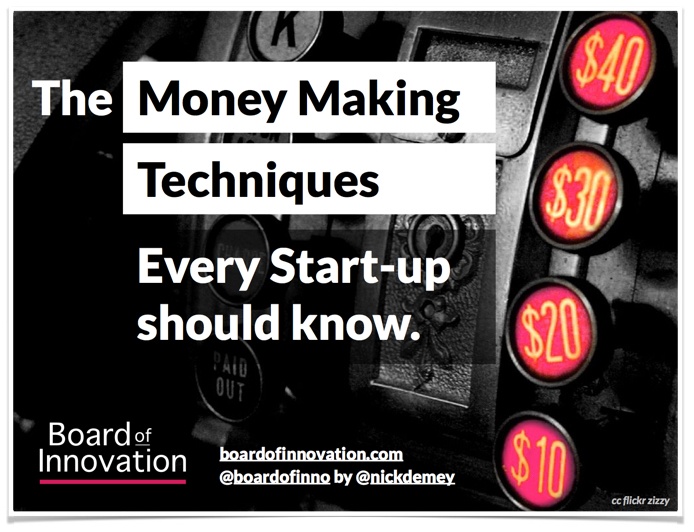 The Money Making Techniques

Every Start-up should know.

K

$40

$30

$20

$10

PAID OUT

Board of Innovation

boardofinnovation.com
@boardofinno by @nickdemey

cc flickr zizzy